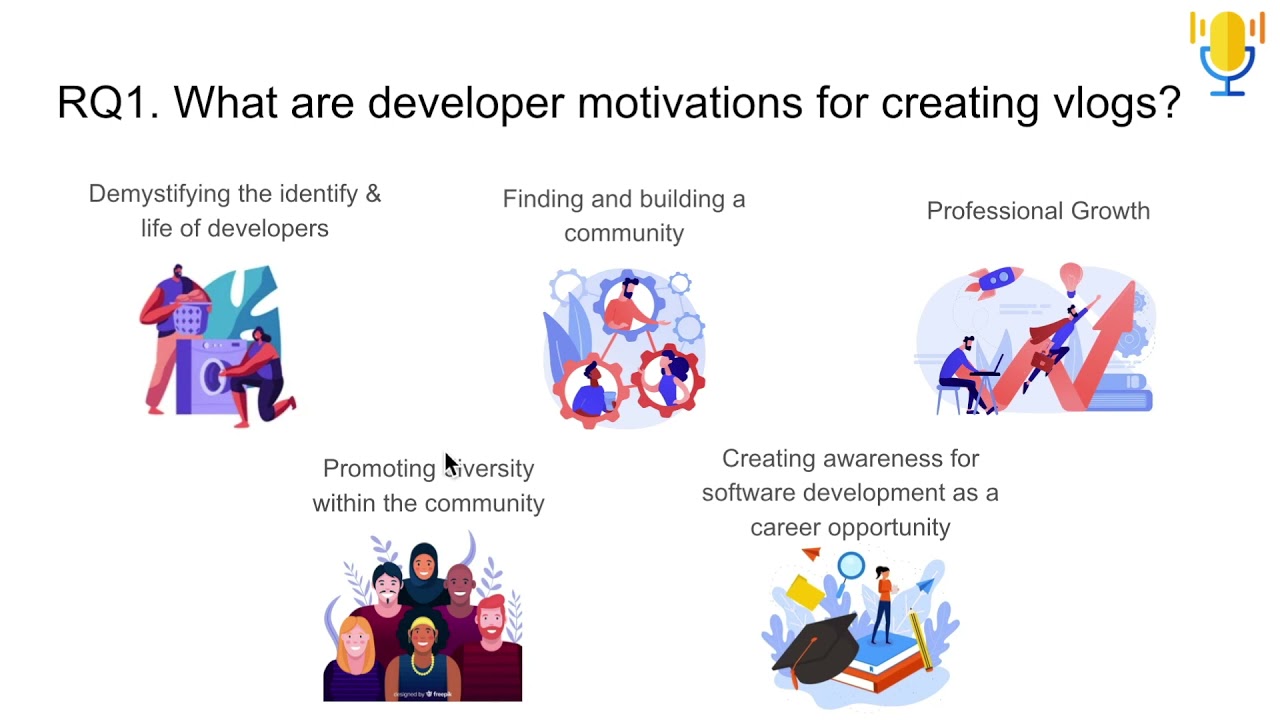 RQ1. What are developer motivations for creating vlogs?

Demystifying the identify & life of developers

Finding and building a community

Professional Growth

Promoting diversity within the community

designed by freepik

Creating awareness for software development as a career opportunity